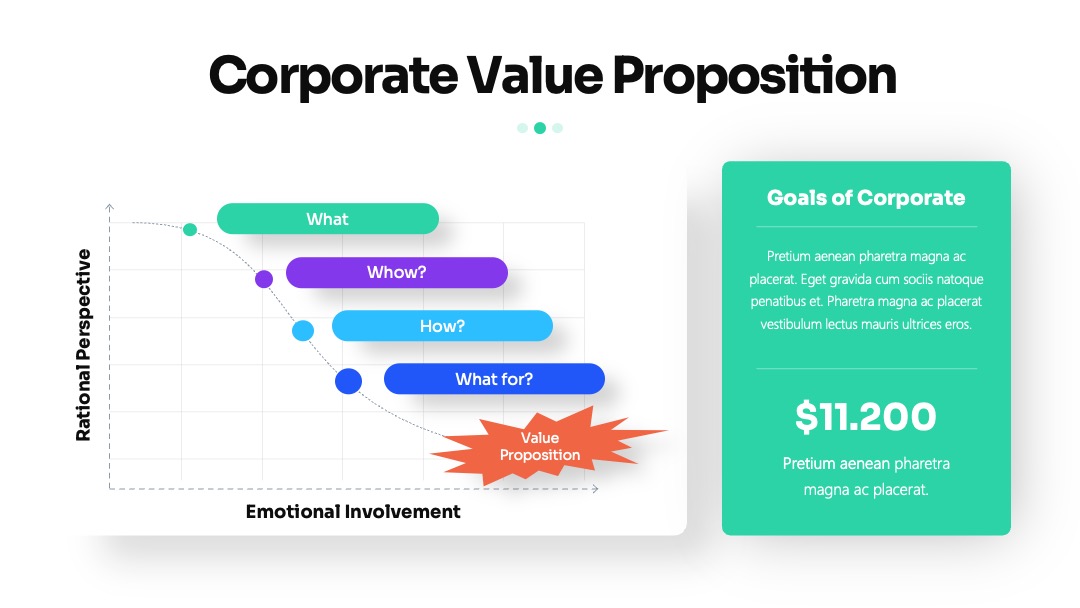 Corporate Value Proposition

Rational Perspective

What

Whow?

How?

What for?

Value Proposition

Emotional Involvement

Goals of Corporate

Pretium aenean pharetra magna ac placerat. Eget gravida cum sociis natoque penatibus et. Pharetra magna ac placerat vestibulum lectus mauris ultrices eros.

$11.200

Pretium aenean pharetra magna ac placerat.